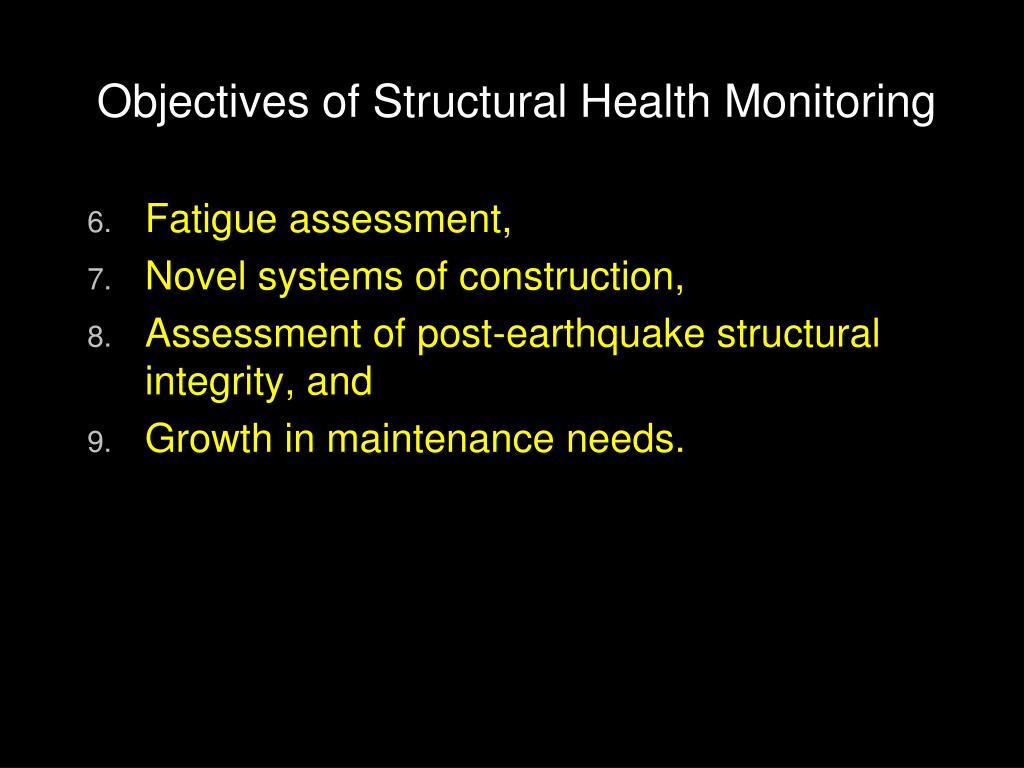 Objectives of Structural Health Monitoring

6. Fatigue assessment,
7. Novel systems of construction,
8. Assessment of post-earthquake structural integrity, and
9. Growth in maintenance needs.